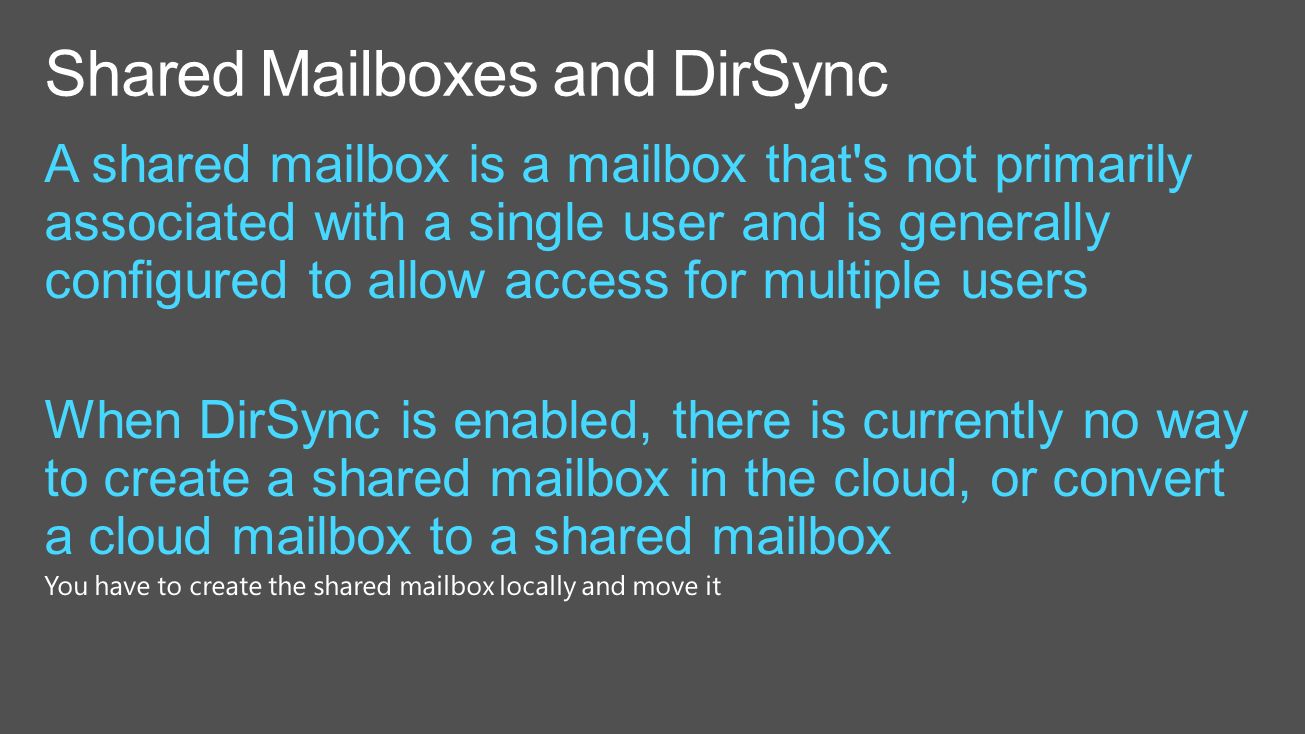 Shared Mailboxes and DirSync

A shared mailbox is a mailbox that's not primarily associated with a single user and is generally configured to allow access for multiple users

When DirSync is enabled, there is currently no way to create a shared mailbox in the cloud, or convert a cloud mailbox to a shared mailbox

You have to create the shared mailbox locally and move it